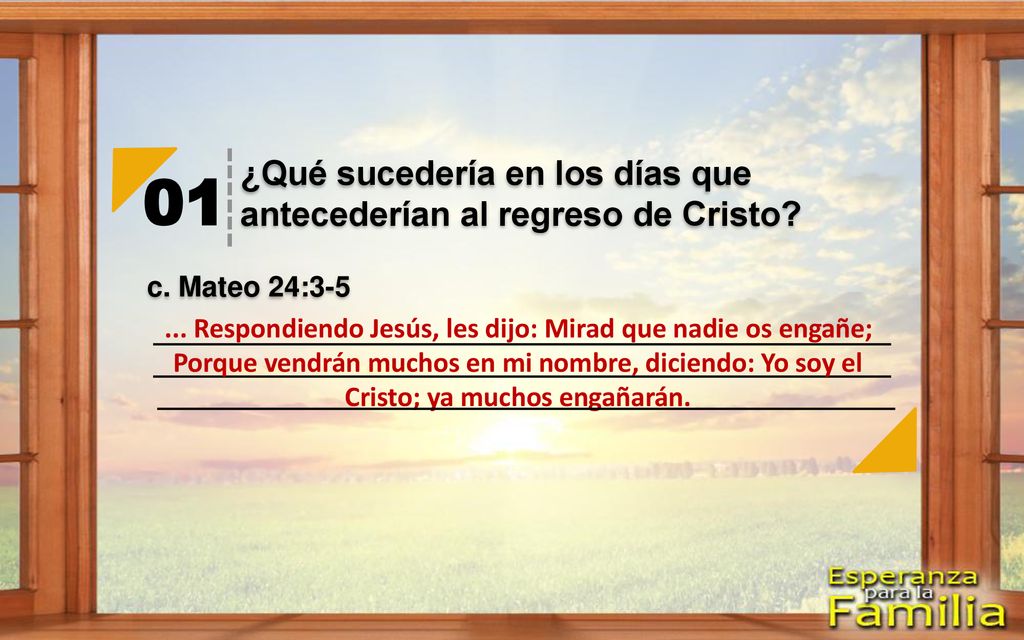 01 ¿Qué sucedería en los días que antecederían al regreso de Cristo?

c. Mateo 24:3-5

... Respondiendo Jesús, les dijo: Mirad que nadie os engañe; Porque vendrán muchos en mi nombre, diciendo: Yo soy el Cristo; ya muchos engañarán.

Esperanza para la Familia